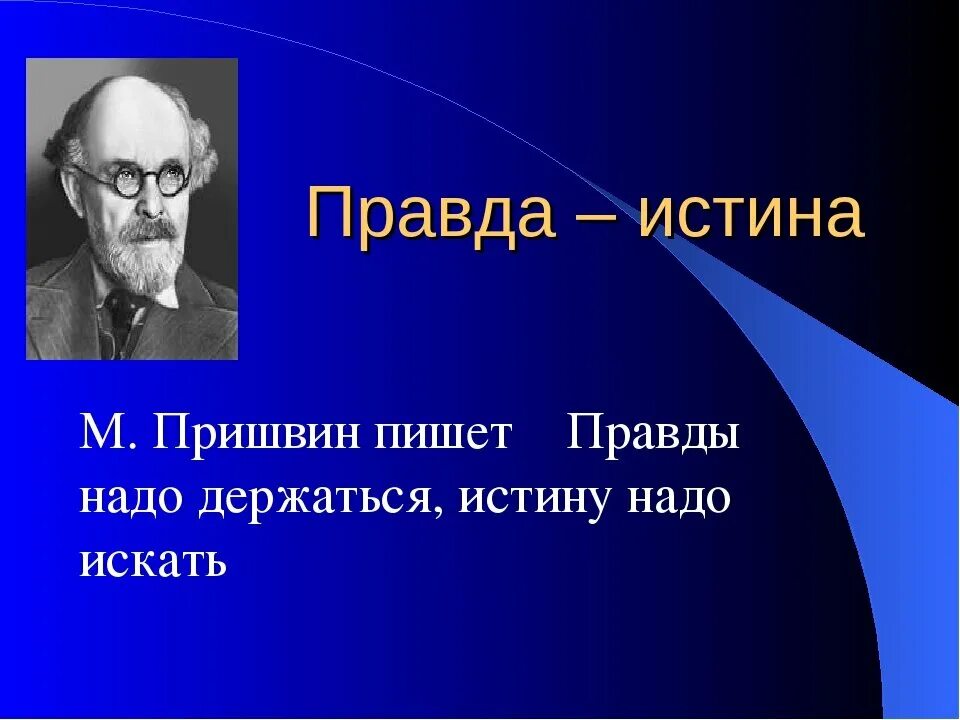 Правда – истина

М. Пришвин пишет Правды надо держаться, истину надо искать